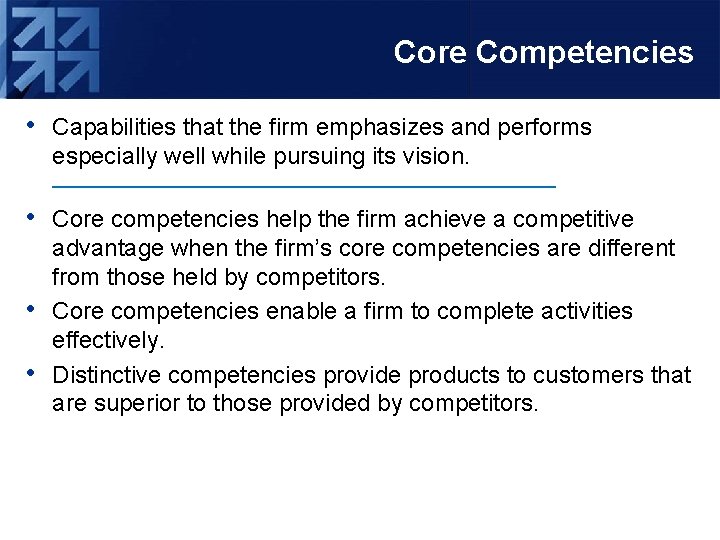 Core Competencies

• Capabilities that the firm emphasizes and performs especially well while pursuing its vision.

• Core competencies help the firm achieve a competitive advantage when the firm's core competencies are different from those held by competitors.

• Core competencies enable a firm to complete activities effectively.

• Distinctive competencies provide products to customers that are superior to those provided by competitors.